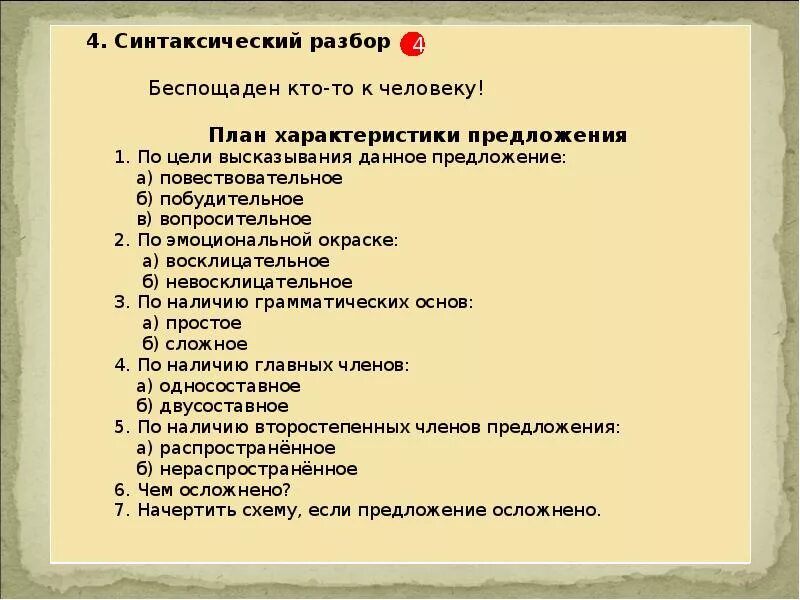 4. Синтаксический разбор 4

Беспощаден кто-то к человеку!

План характеристики предложения

1. По цели высказывания данное предложение:
а) повествовательное
б) побудительное
в) вопросительное
2. По эмоциональной окраске:
а) восклицательное
б) невосклицательное
3. По наличию грамматических основ:
а) простое
б) сложное
4. По наличию главных членов:
а) односоставное
б) двусоставное
5. По наличию второстепенных членов предложения:
а) распространённое
б) нераспространённое
6. Чем осложнено?
7. Начертить схему, если предложение осложнено.